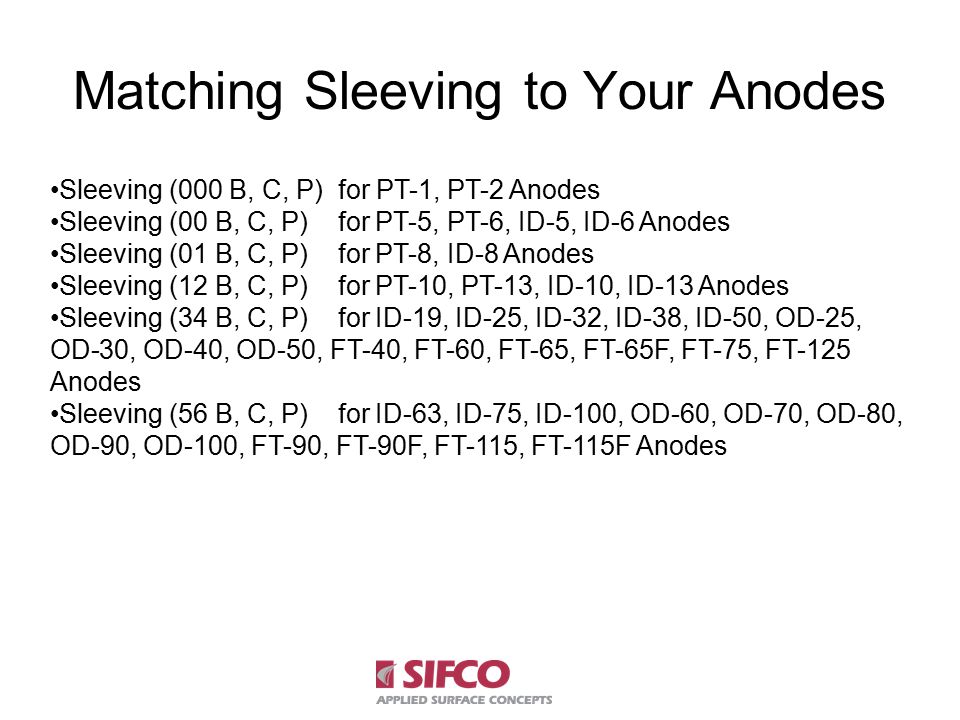 Matching Sleeving to Your Anodes

•Sleeving (000 B, C, P) for PT-1, PT-2 Anodes
•Sleeving (00 B, C, P) for PT-5, PT-6, ID-5, ID-6 Anodes
•Sleeving (01 B, C, P) for PT-8, ID-8 Anodes
•Sleeving (12 B, C, P) for PT-10, PT-13, ID-10, ID-13 Anodes
•Sleeving (34 B, C, P) for ID-19, ID-25, ID-32, ID-38, ID-50, OD-25, OD-30, OD-40, OD-50, FT-40, FT-60, FT-65, FT-65F, FT-75, FT-125 Anodes
•Sleeving (56 B, C, P) for ID-63, ID-75, ID-100, OD-60, OD-70, OD-80, OD-90, OD-100, FT-90, FT-90F, FT-115, FT-115F Anodes

SIFCO
APPLIED SURFACE CONCEPTS